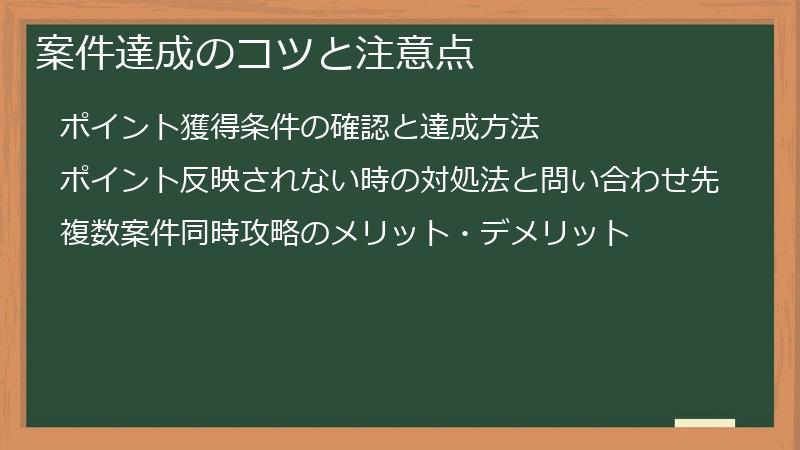 案件達成のコツと注意点

ポイント獲得条件の確認と達成方法

ポイント反映されない時の対処法と問い合わせ先

複数案件同時攻略のメリット・デメリット